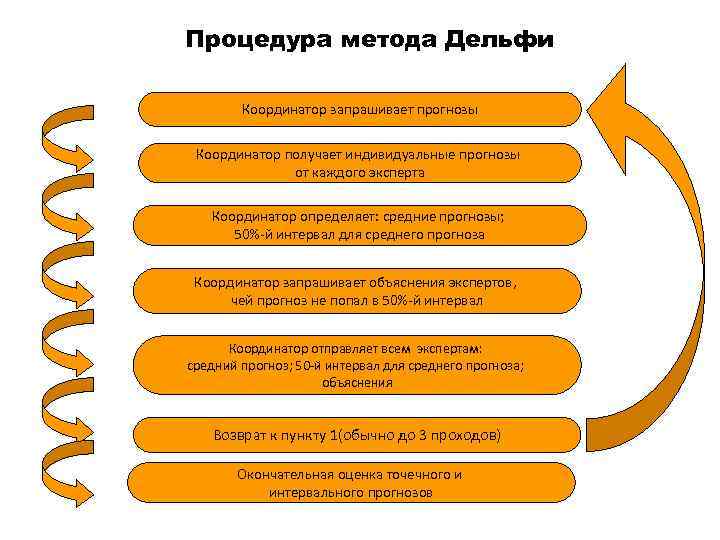 Процедура метода Дельфи

Координатор запрашивает прогнозы

Координатор получает индивидуальные прогнозы от каждого эксперта

Координатор определяет: средние прогнозы; 50%-й интервал для среднего прогноза

Координатор запрашивает объяснения экспертов, чей прогноз не попал в 50%-й интервал

Координатор отправляет всем экспертам: средний прогноз; 50-й интервал для среднего прогноза; объяснения

Возврат к пункту 1(обычно до 3 проходов)

Окончательная оценка точечного и интервального прогнозов